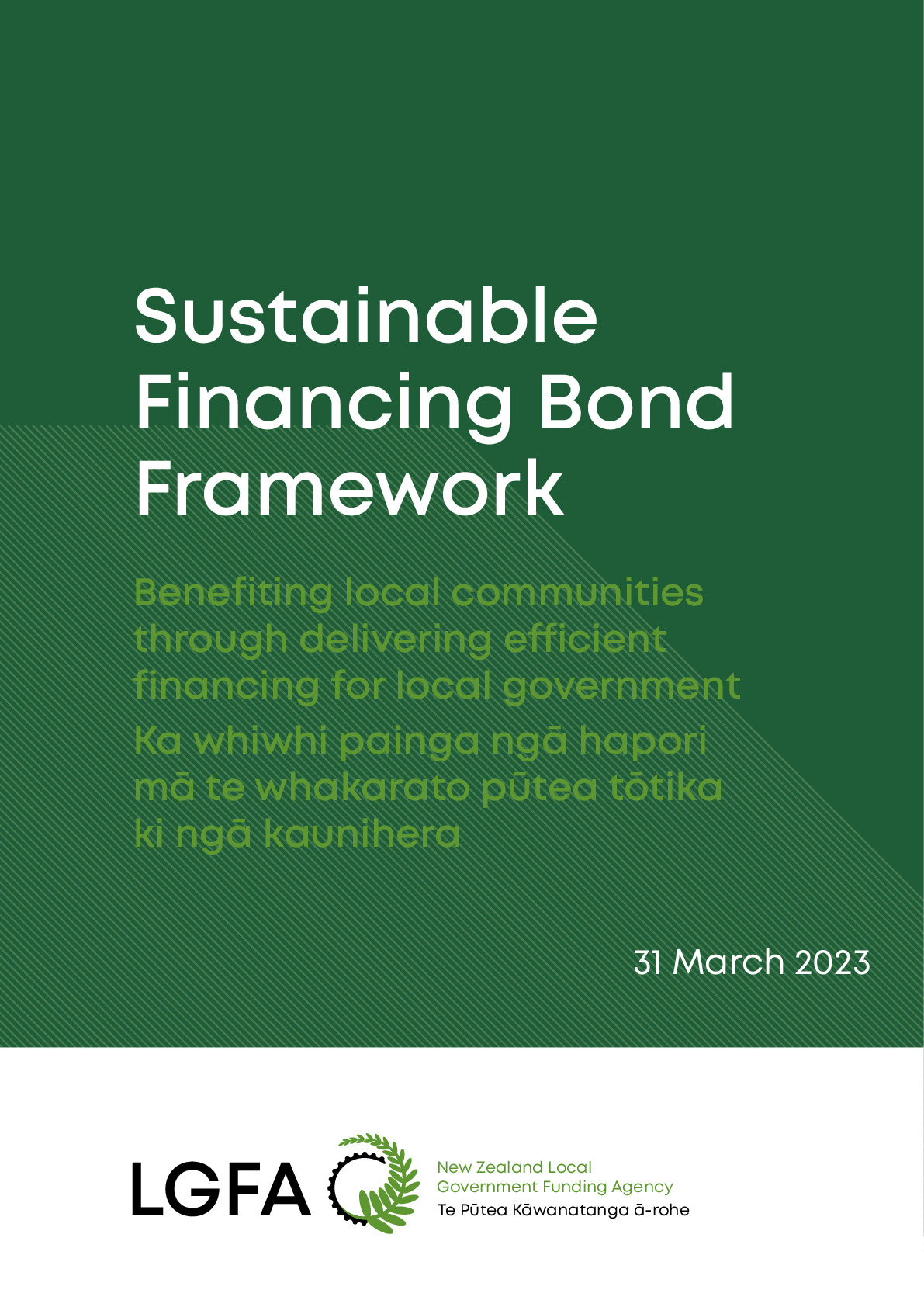 Sustainable Financing Bond Framework

Benefiting local communities through delivering efficient financing for local government

Ka whiwhi painga ngā hapori mā te whakarato pūtea tōtika ki ngā kaunihera

31 March 2023

LGFA

New Zealand Local Government Funding Agency
Te Pūtea Kāwanatanga ā-rohe